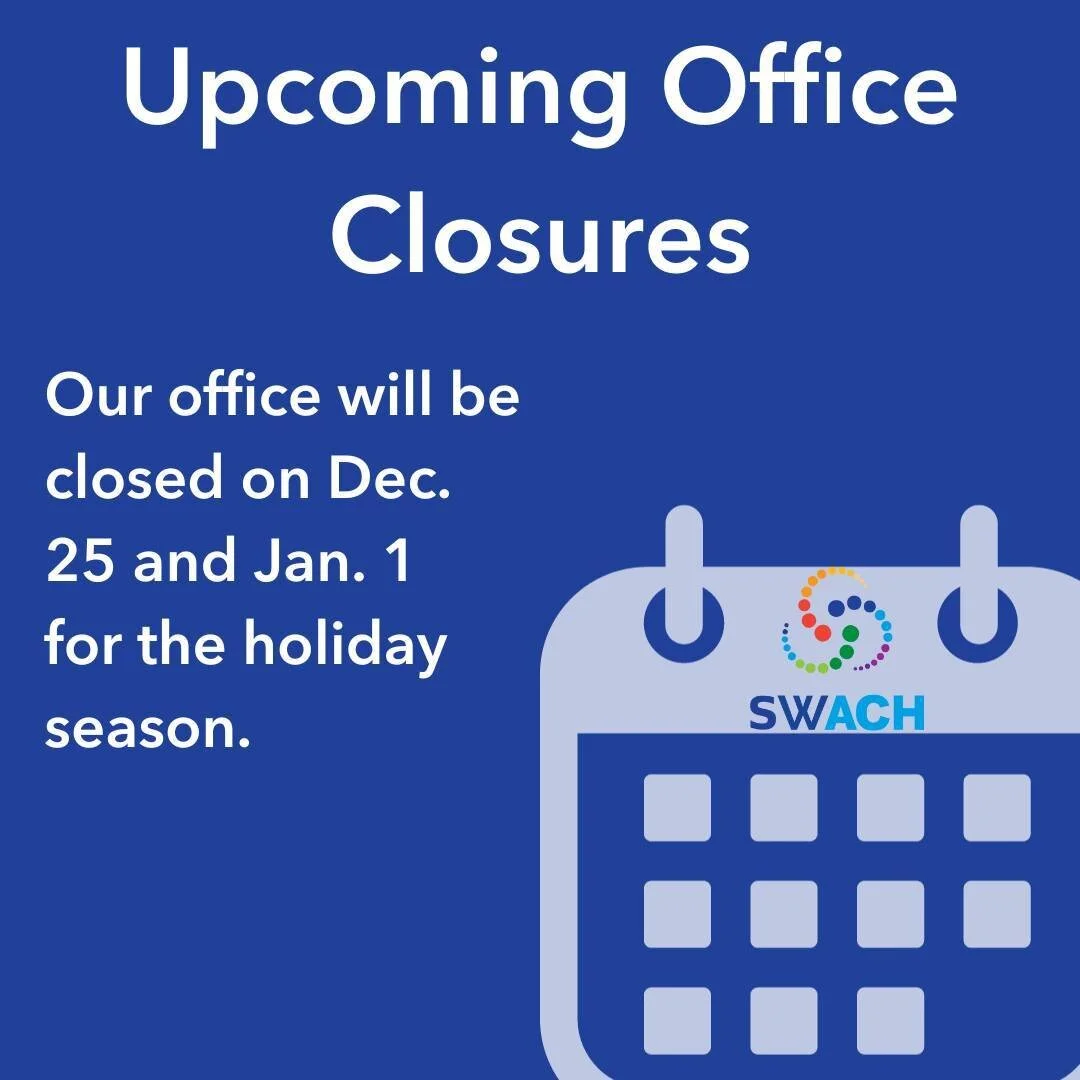 Upcoming Office Closures

Our office will be closed on Dec. 25 and Jan. 1 for the holiday season.

SWACH